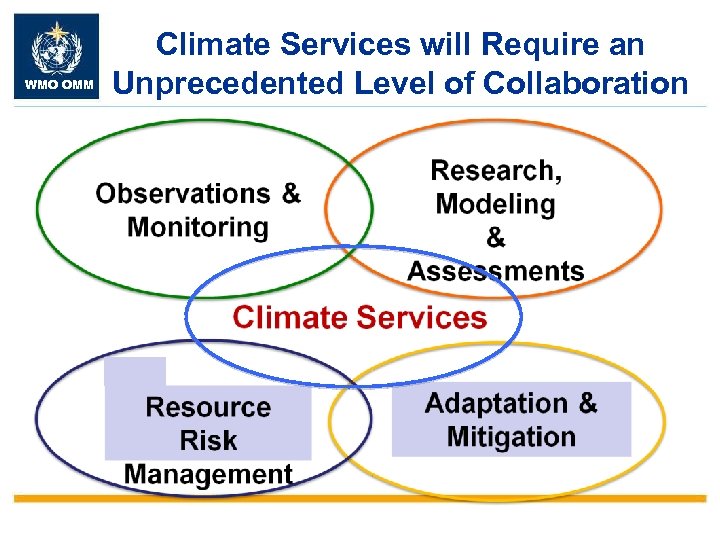 WMO OMM

Climate Services will Require an Unprecedented Level of Collaboration

Observations & Monitoring

Research, Modeling & Assessments

Climate Services

Resource Risk Management

Adaptation & Mitigation